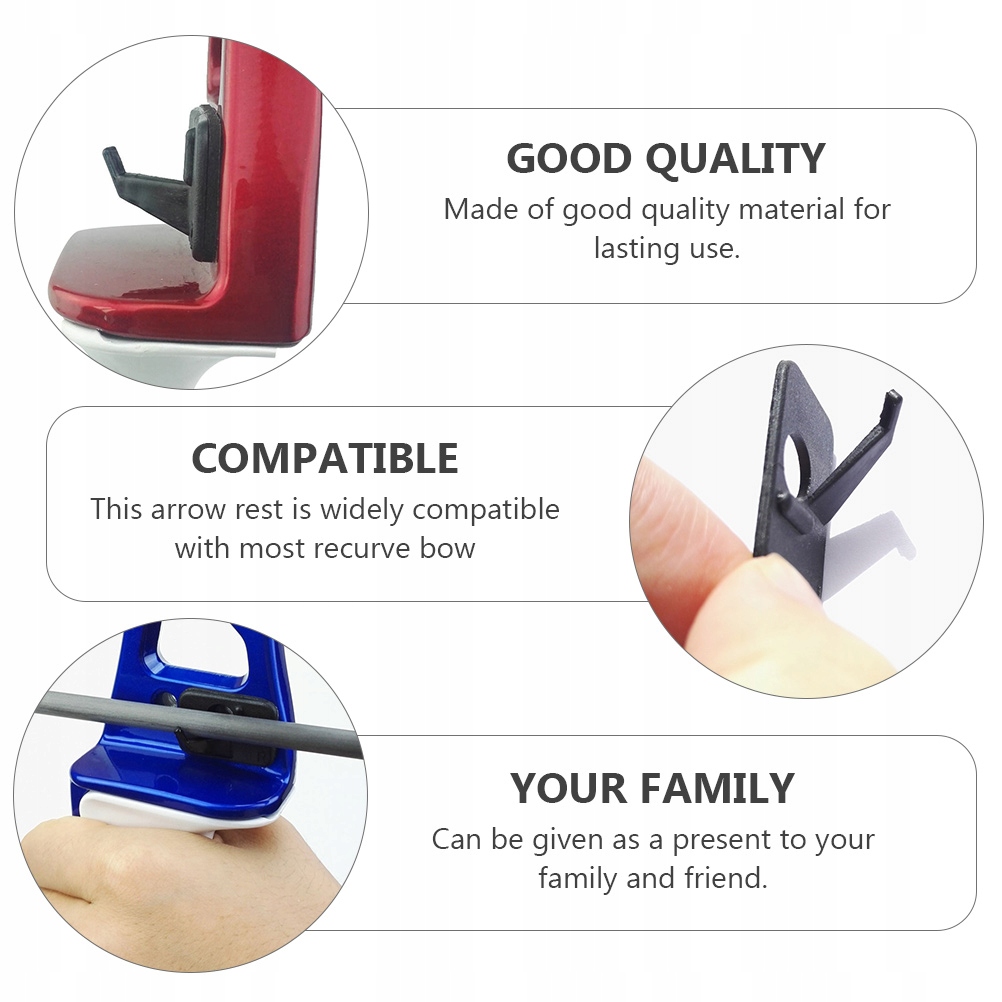 GOOD QUALITY
Made of good quality material for lasting use.

COMPATIBLE
This arrow rest is widely compatible with most recurve bow

YOUR FAMILY
Can be given as a present to your family and friend.